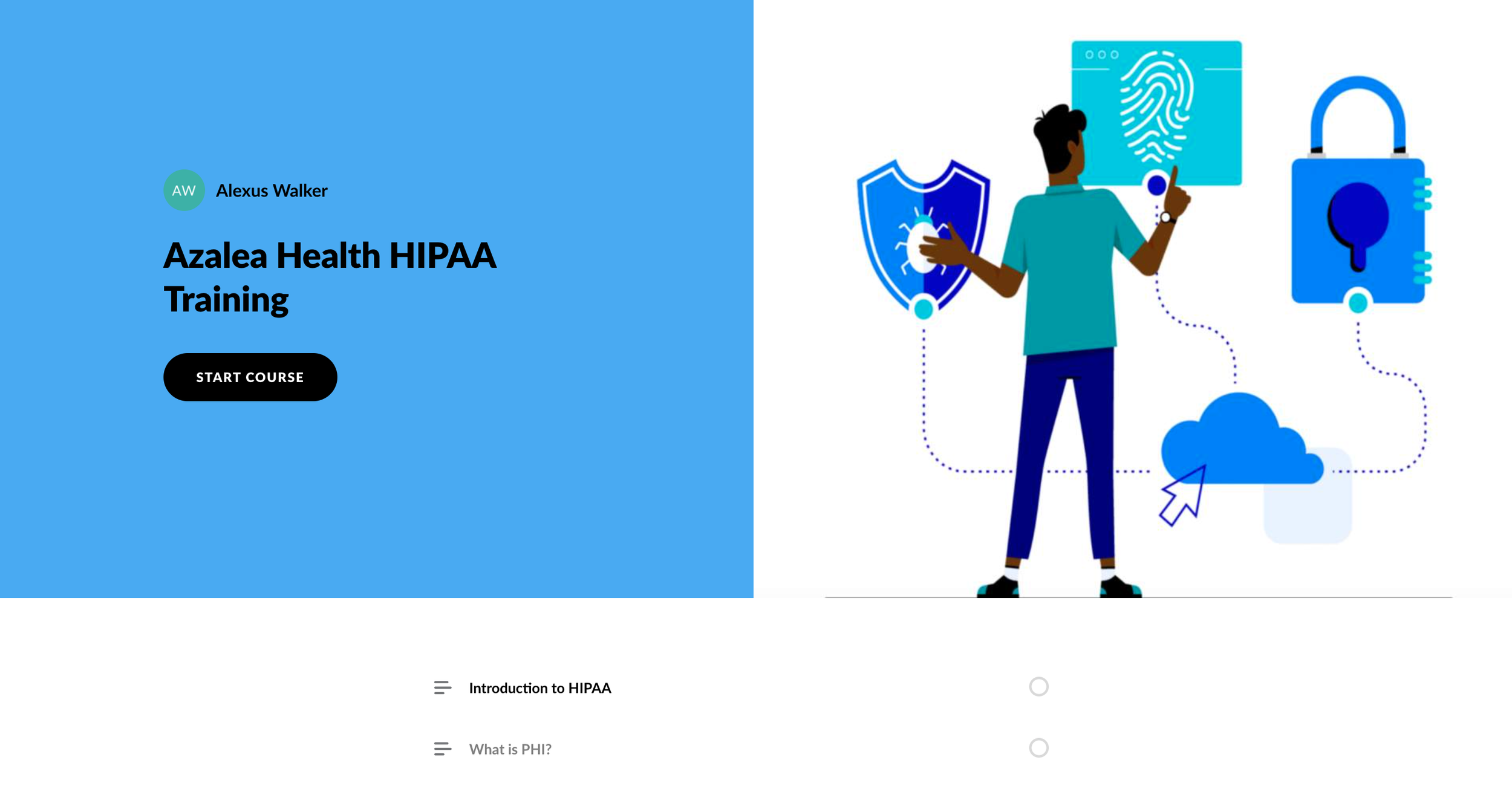 AW Alexus Walker

Azalea Health HIPAA Training

START COURSE

Introduction to HIPAA

What is PHI?